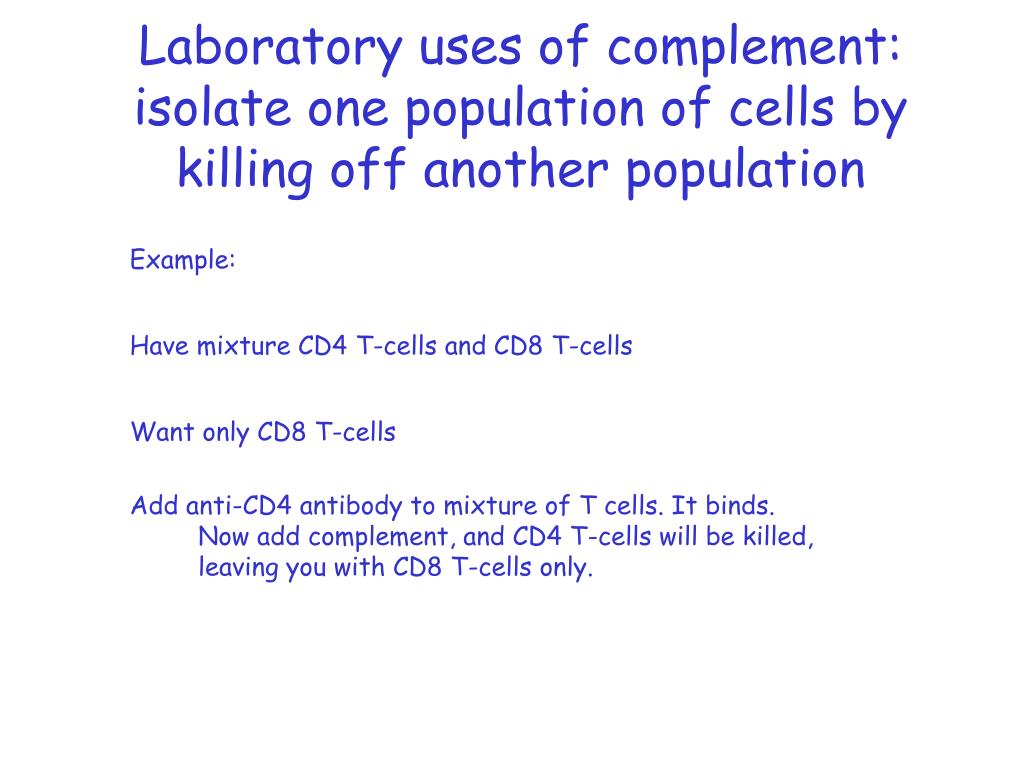 Laboratory uses of complement: isolate one population of cells by killing off another population

Example:

Have mixture CD4 T-cells and CD8 T-cells

Want only CD8 T-cells

Add anti-CD4 antibody to mixture of T cells. It binds. Now add complement, and CD4 T-cells will be killed, leaving you with CD8 T-cells only.